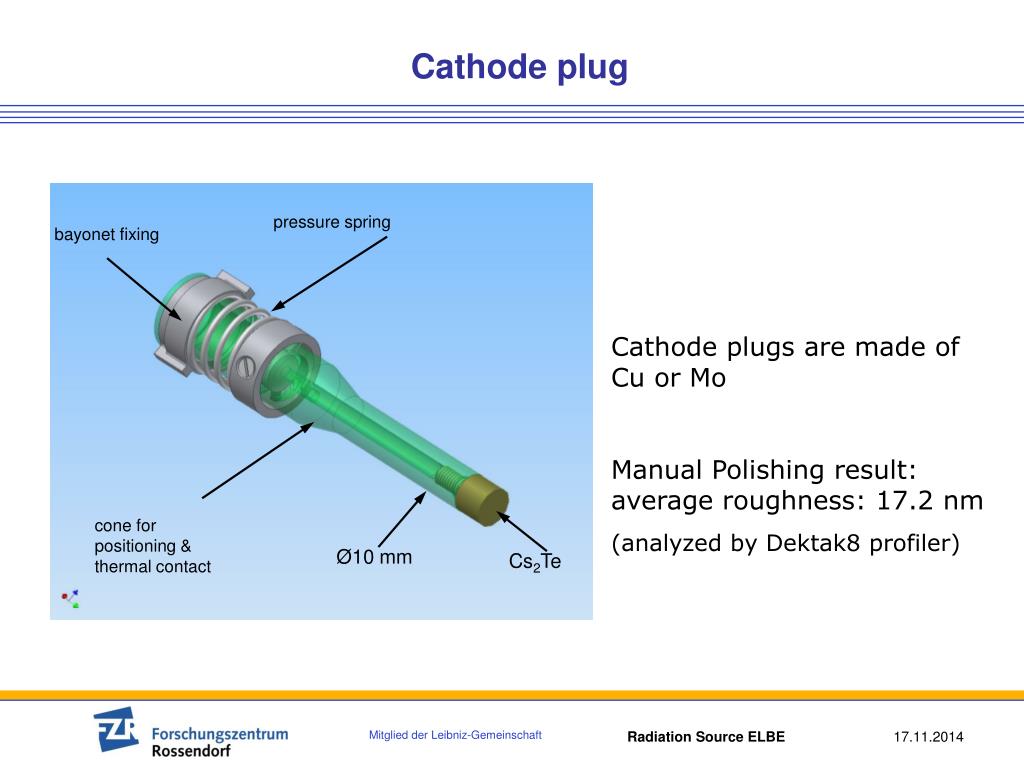 Cathode plug

bayonet fixing

pressure spring

cone for positioning & thermal contact

Ø10 mm

$Cs_2Te$

Cathode plugs are made of Cu or Mo

Manual Polishing result: average roughness: 17.2 nm

(analyzed by Dektak8 profiler)

FZR Forschungszentrum Rossendorf

Mitglied der Leibniz-Gemeinschaft

Radiation Source ELBE

17.11.2014